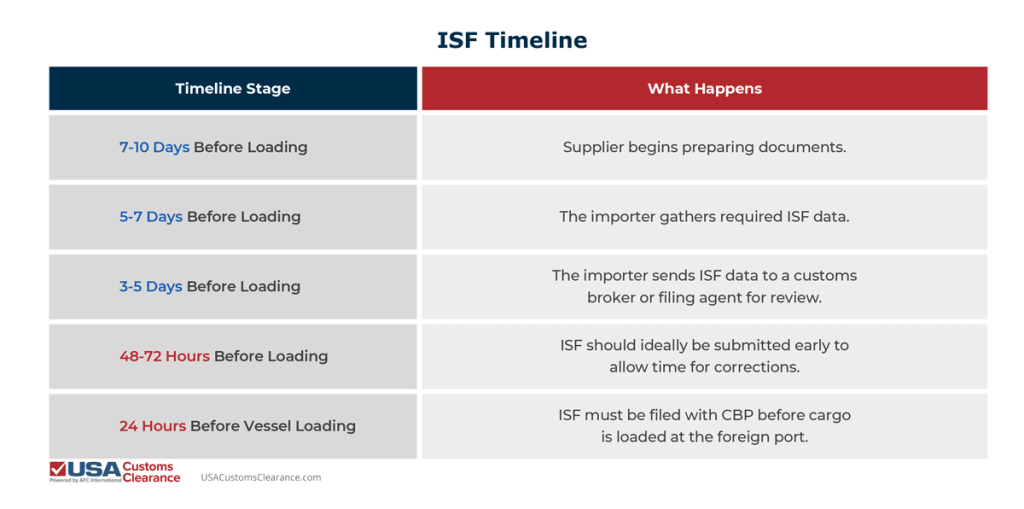 ISF Timeline

| Timeline Stage | What Happens |
|---|---|
| 7-10 Days Before Loading | Supplier begins preparing documents. |
| 5-7 Days Before Loading | The importer gathers required ISF data. |
| 3-5 Days Before Loading | The importer sends ISF data to a customs broker or filing agent for review. |
| 48-72 Hours Before Loading | ISF should ideally be submitted early to allow time for corrections. |
| 24 Hours Before Vessel Loading | ISF must be filed with CBP before cargo is loaded at the foreign port. |

USA Customs Clearance
Powered by AFC International

USACustomsClearance.com